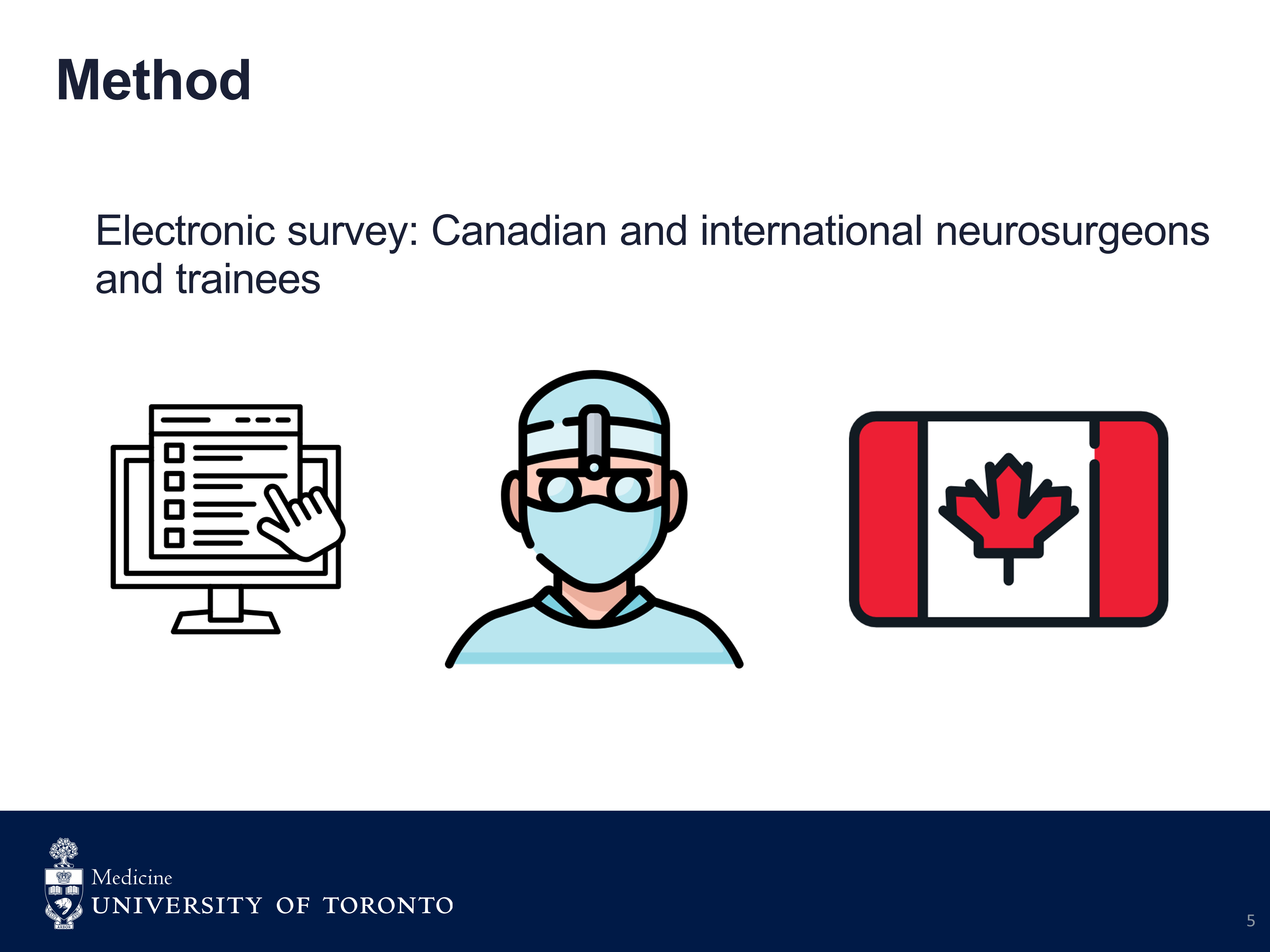 Method

Electronic survey: Canadian and international neurosurgeons and trainees

Medicine
UNIVERSITY OF TORONTO

5